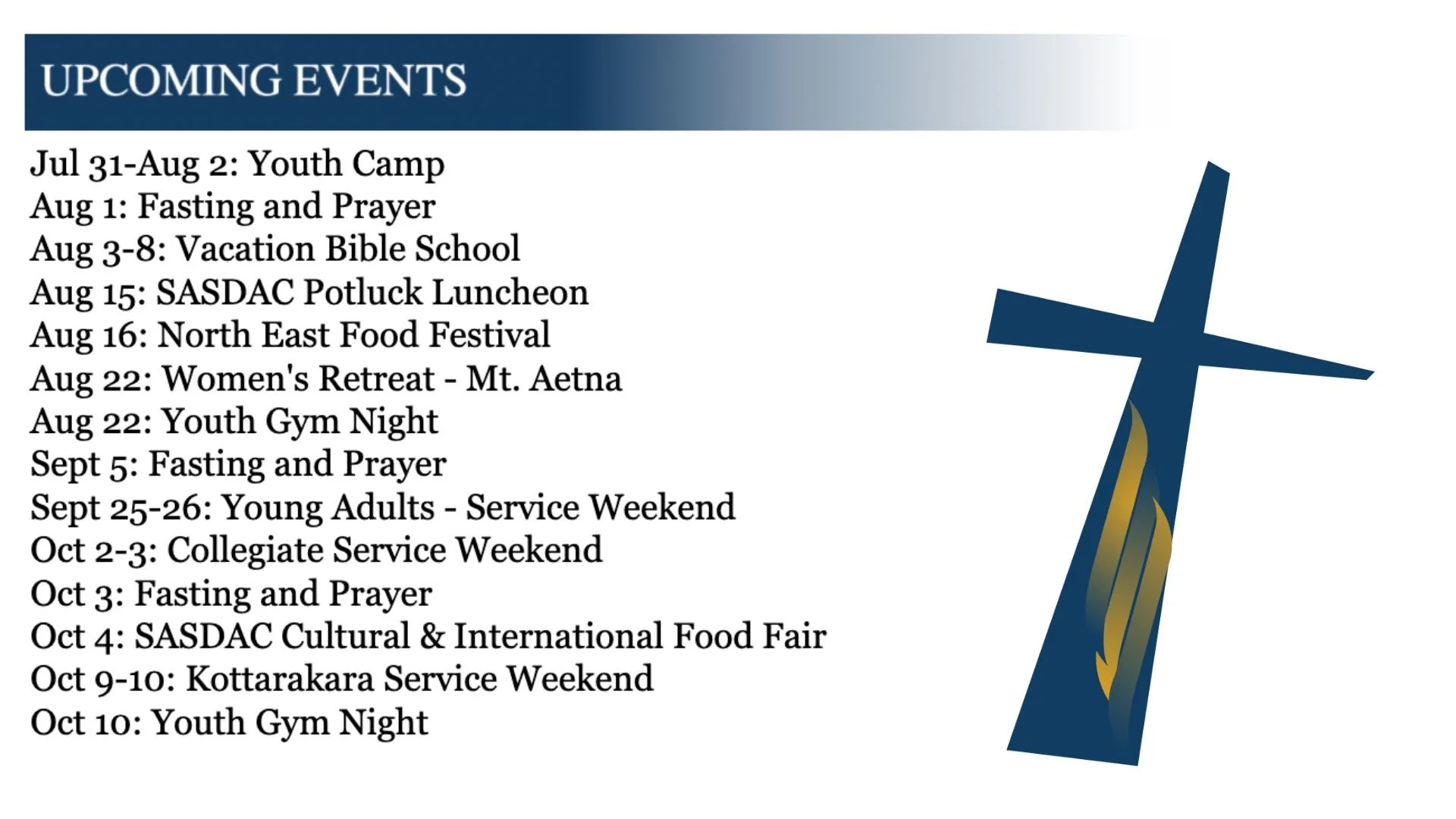 UPCOMING EVENTS

Jul 31-Aug 2: Youth Camp
Aug 1: Fasting and Prayer
Aug 3-8: Vacation Bible School
Aug 15: SASDAC Potluck Luncheon
Aug 16: North East Food Festival
Aug 22: Women's Retreat - Mt. Aetna
Aug 22: Youth Gym Night
Sept 5: Fasting and Prayer
Sept 25-26: Young Adults - Service Weekend
Oct 2-3: Collegiate Service Weekend
Oct 3: Fasting and Prayer
Oct 4: SASDAC Cultural & International Food Fair
Oct 9-10: Kottarakara Service Weekend
Oct 10: Youth Gym Night